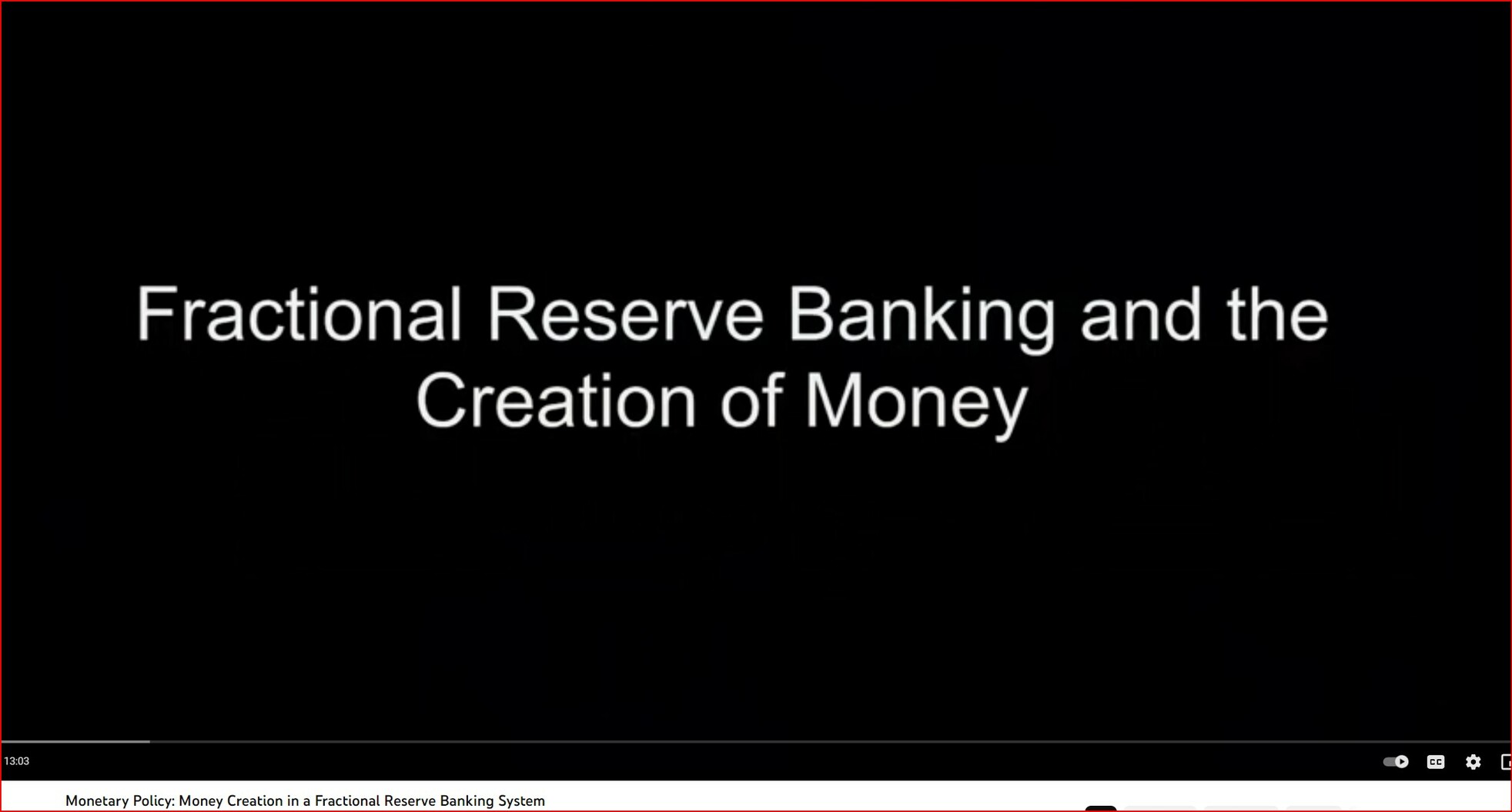 Fractional Reserve Banking and the Creation of Money

13:03

CC

Monetary Policy: Money Creation in a Fractional Reserve Banking System